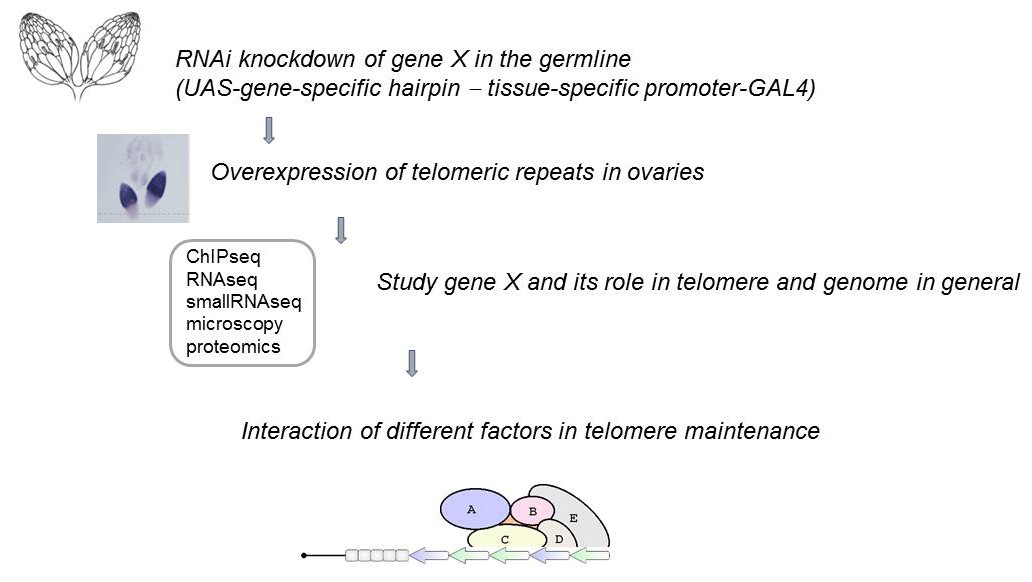 RNAi knockdown of gene X in the germline
(UAS-gene-specific hairpin – tissue-specific promoter-GAL4)

Overexpression of telomeric repeats in ovaries

ChIPseq
RNAseq
smallRNAseq
microscopy
proteomics

Study gene X and its role in telomere and genome in general

Interaction of different factors in telomere maintenance

A
B
E
C
D